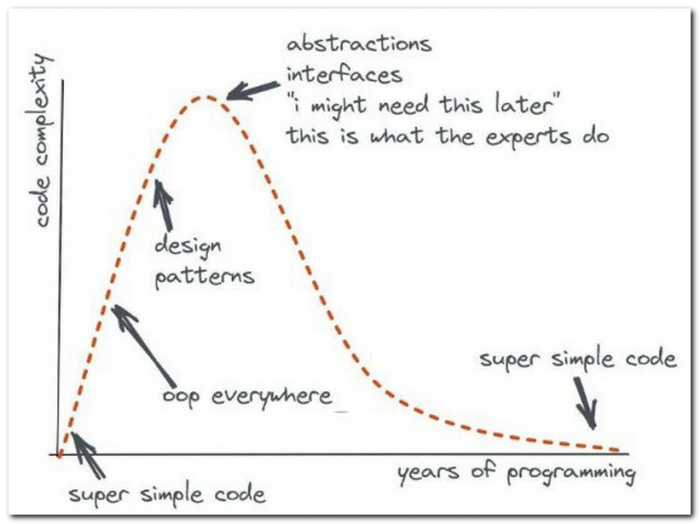 code complexity

abstractions
interfaces
"i might need this later"
this is what the experts do

design
patterns

oop everywhere

super simple code

super simple code

years of programming